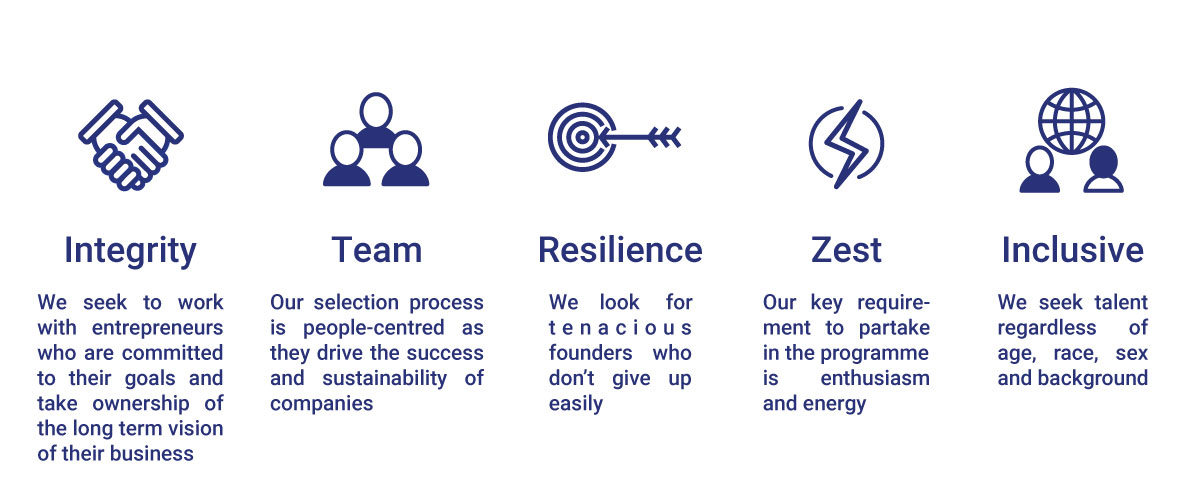 Integrity

We seek to work with entrepreneurs who are committed to their goals and take ownership of the long term vision of their business

Team

Our selection process is people-centred as they drive the success and sustainability of companies

Resilience

We look for tenacious founders who don't give up easily

Zest

Our key requirement to partake in the programme is enthusiasm and energy

Inclusive

We seek talent regardless of age, race, sex and background